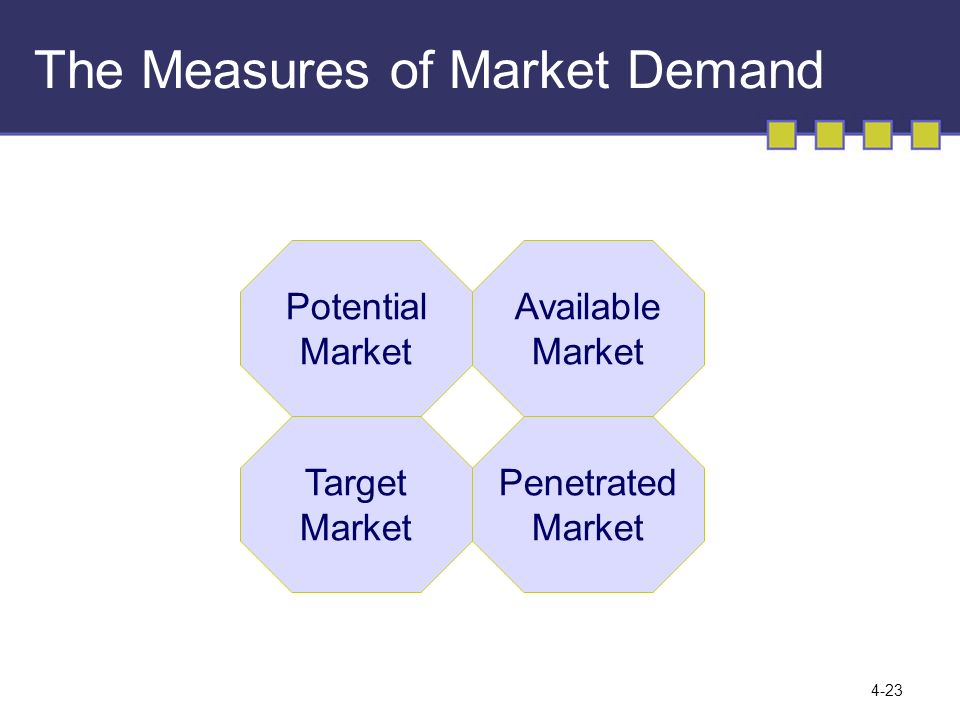 The Measures of Market Demand

Potential Market

Available Market

Target Market

Penetrated Market

4-23